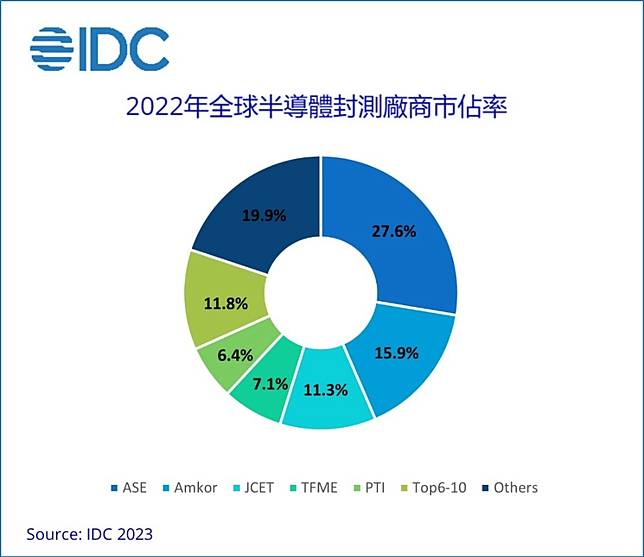 IDC

2022年全球半導體封測廠商市佔率

27.6%

15.9%

11.3%

7.1%

6.4%

11.8%

19.9%

ASE Amkor JCET TFME PTI Top6-10 Others

Source: IDC 2023